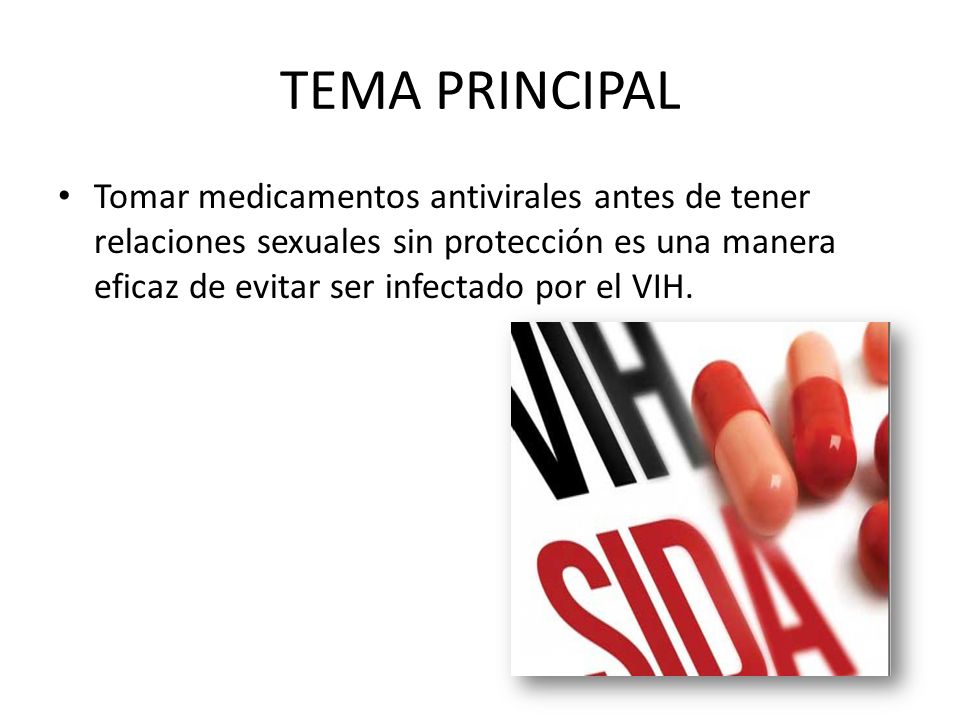 TEMA PRINCIPAL

• Tomar medicamentos antivirales antes de tener relaciones sexuales sin protección es una manera eficaz de evitar ser infectado por el VIH.

VIH
SIDA